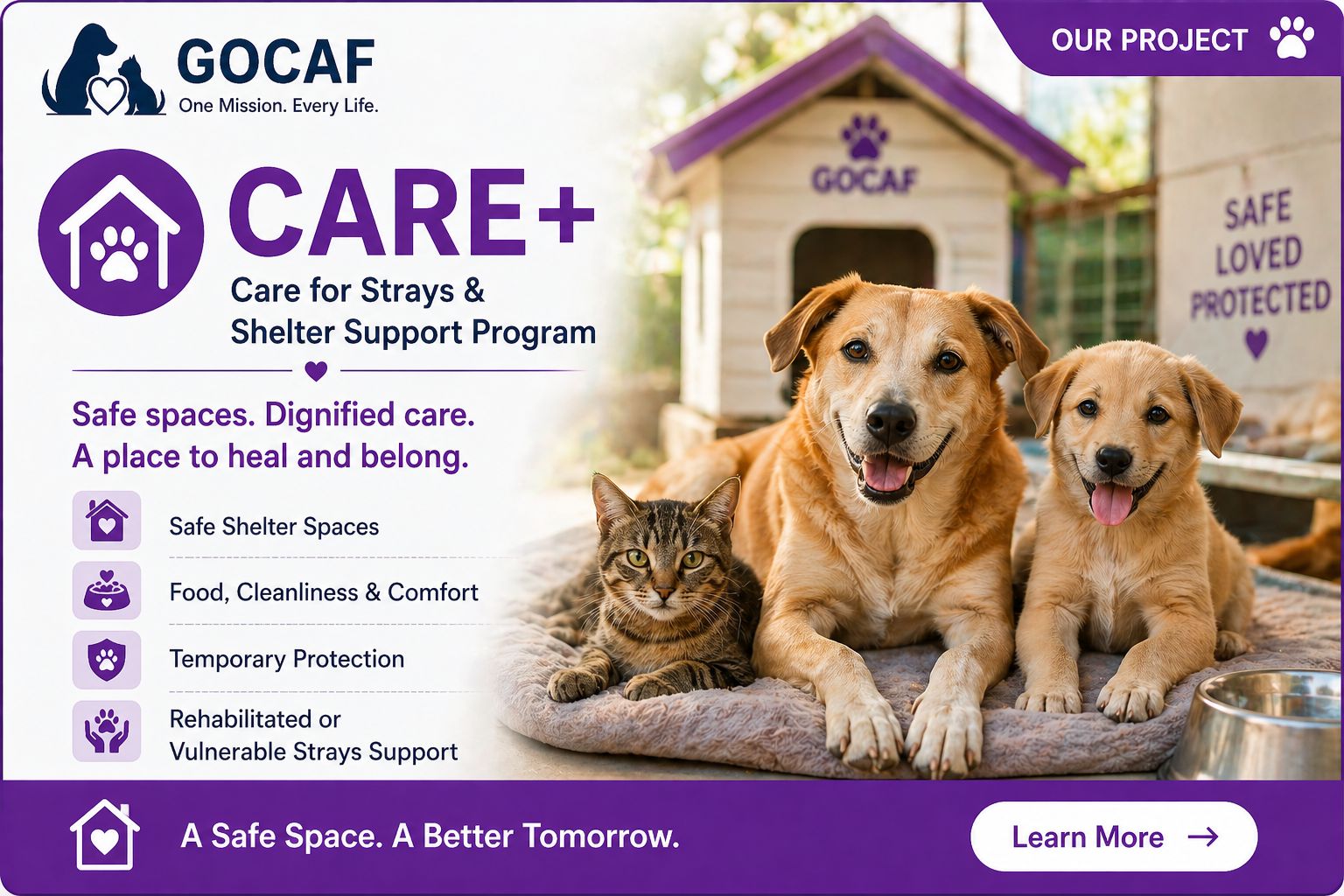 GOCAF
One Mission. Every Life.

OUR PROJECT

CARE+
Care for Strays & Shelter Support Program

Safe spaces. Dignified care.
A place to heal and belong.

Safe Shelter Spaces

Food, Cleanliness & Comfort

Temporary Protection

Rehabilitated or Vulnerable Strays Support

GOCAF

SAFE
LOVED
PROTECTED

A Safe Space. A Better Tomorrow.

Learn More →